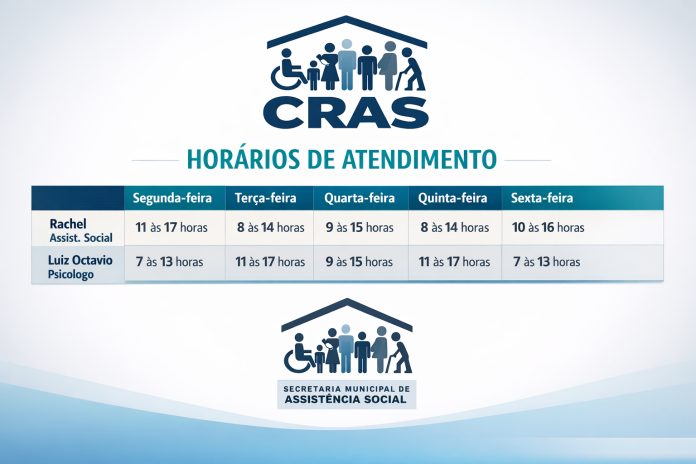 CRAS

HORÁRIOS DE ATENDIMENTO

|  | Segunda-feira | Terça-feira | Quarta-feira | Quinta-feira | Sexta-feira |
|---|---|---|---|---|---|
| Rachel Assist. Social | 11 às 17 horas | 8 às 14 horas | 9 às 15 horas | 8 às 14 horas | 10 às 16 horas |
| Luiz Octavio Psicologo | 7 às 13 horas | 11 às 17 horas | 9 às 15 horas | 11 às 17 horas | 7 às 13 horas |

SECRETARIA MUNICIPAL DE
ASSISTÊNCIA SOCIAL